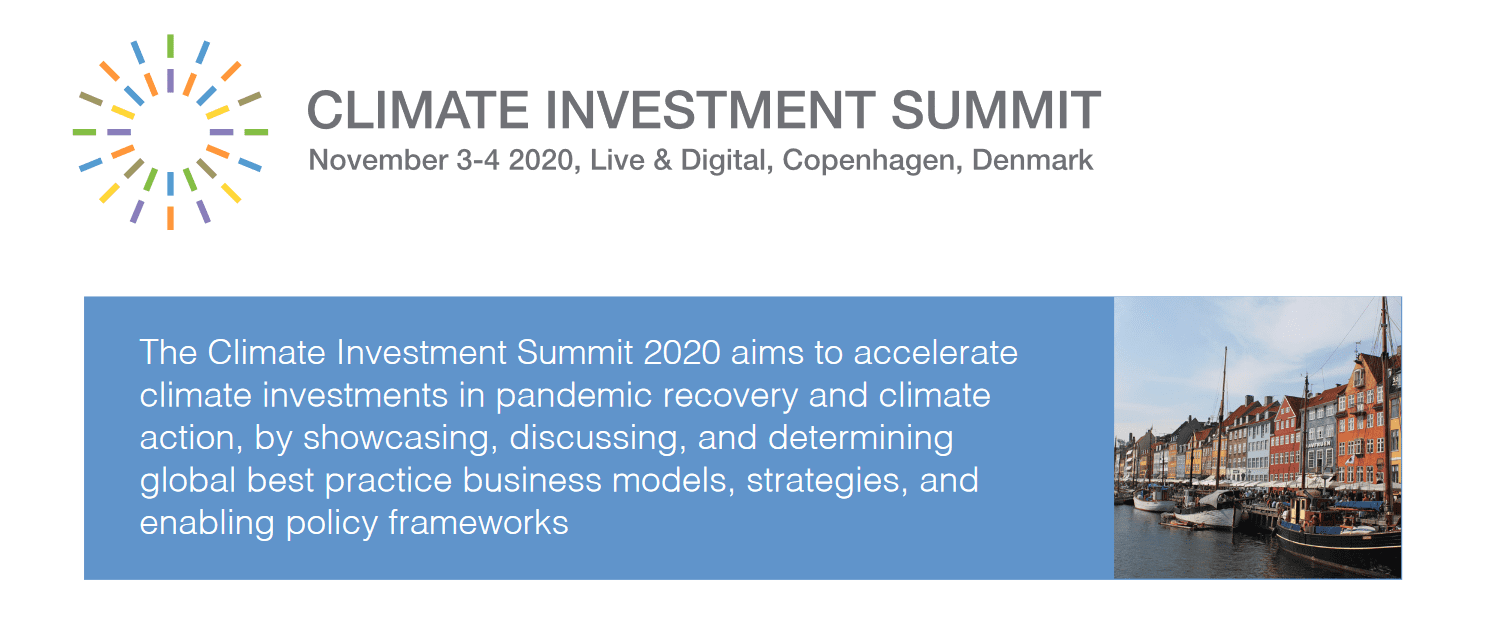 CLIMATE INVESTMENT SUMMIT
November 3-4 2020, Live & Digital, Copenhagen, Denmark

The Climate Investment Summit 2020 aims to accelerate climate investments in pandemic recovery and climate action, by showcasing, discussing, and determining global best practice business models, strategies, and enabling policy frameworks